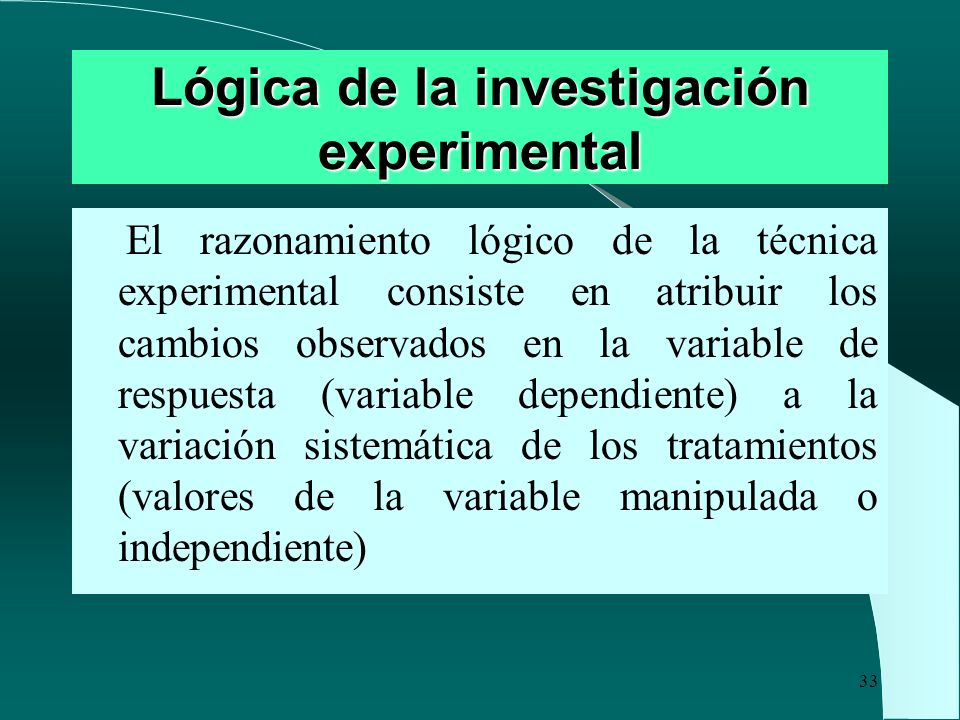 Lógica de la investigación experimental

El razonamiento lógico de la técnica experimental consiste en atribuir los cambios observados en la variable de respuesta (variable dependiente) a la variación sistemática de los tratamientos (valores de la variable manipulada o independiente)

33